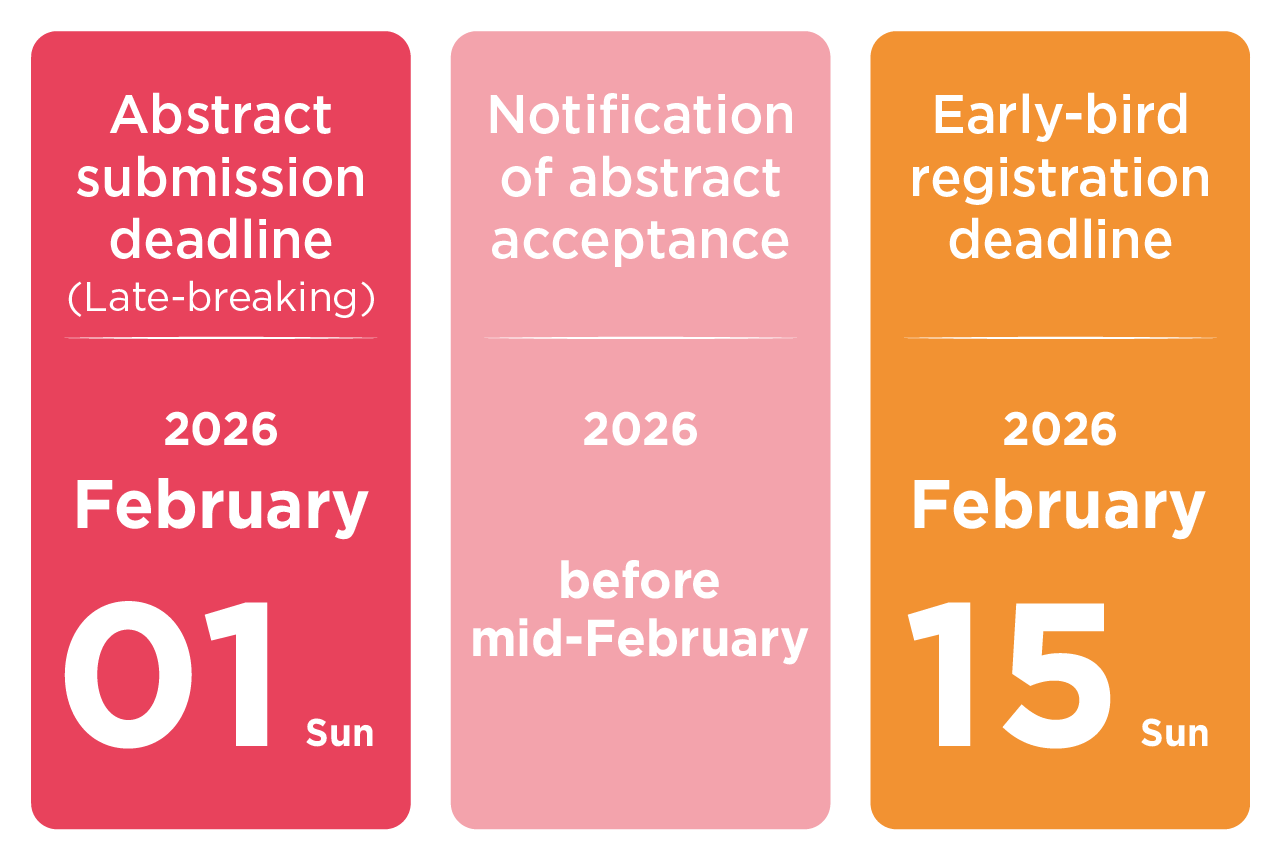 Abstract submission deadline
(Late-breaking)

2026
February
01
Sun

Notification of abstract acceptance

2026

before mid-February

Early-bird registration deadline

2026
February
15
Sun